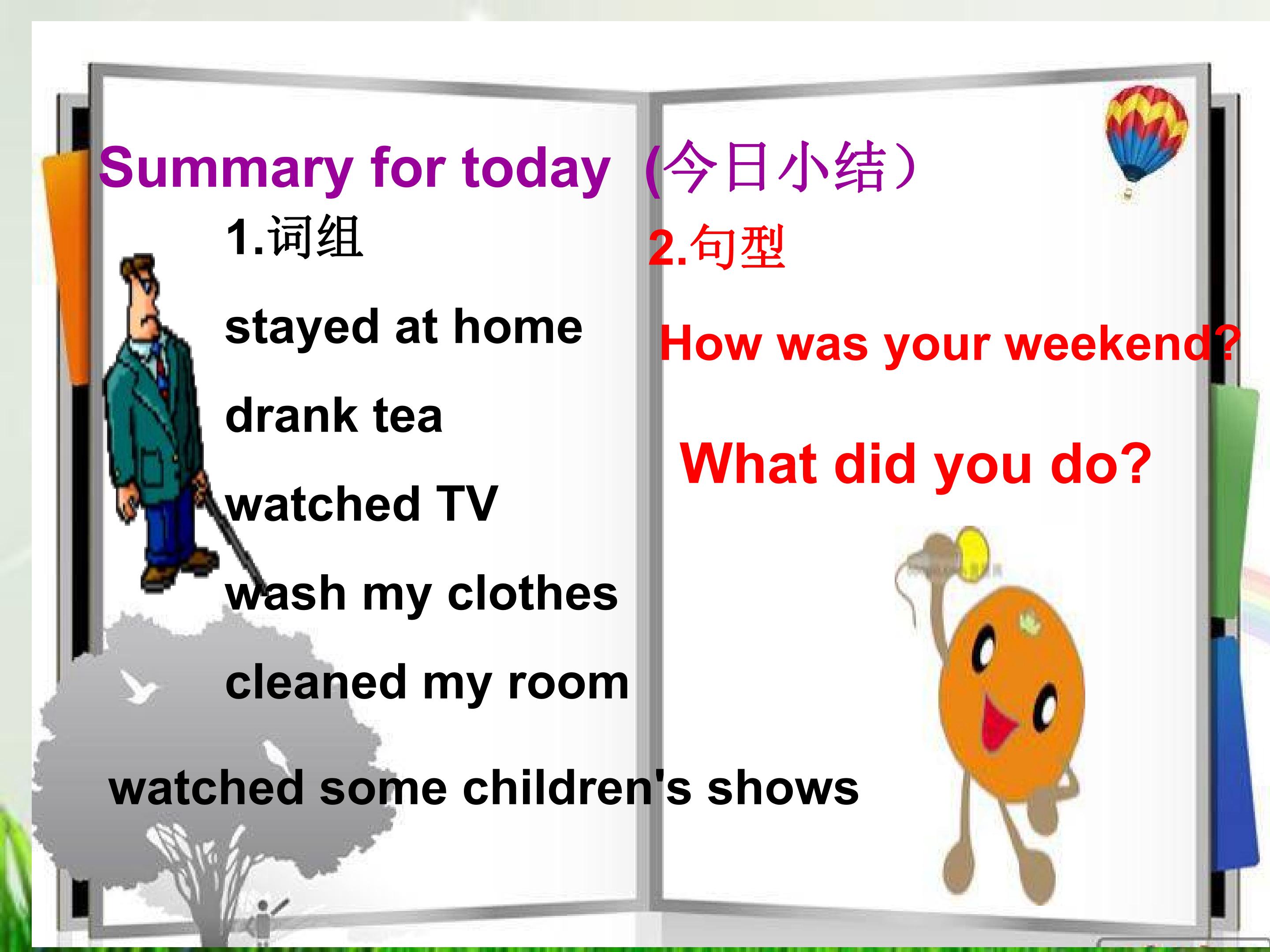 Summary for today (今日小结）

1.词组

stayed at home

drank tea

watched TV

wash my clothes

cleaned my room

watched some children's shows

2.句型

How was your weekend?

What did you do?